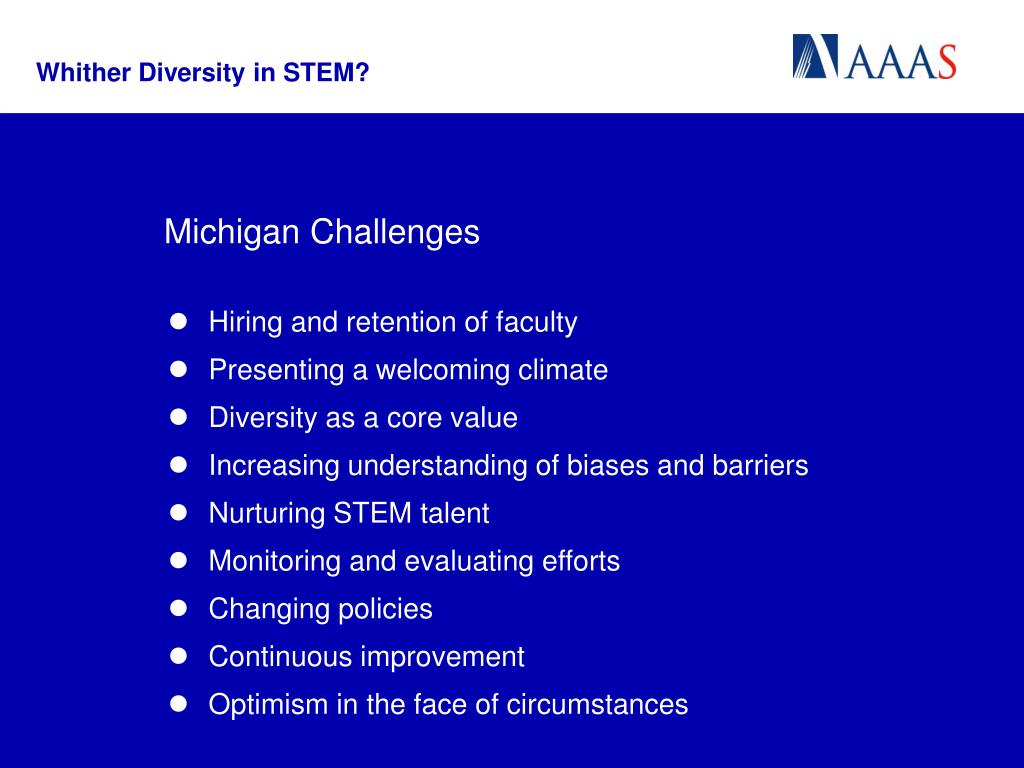 Whither Diversity in STEM?

AAAS

Michigan Challenges

- Hiring and retention of faculty
- Presenting a welcoming climate
- Diversity as a core value
- Increasing understanding of biases and barriers
- Nurturing STEM talent
- Monitoring and evaluating efforts
- Changing policies
- Continuous improvement
- Optimism in the face of circumstances